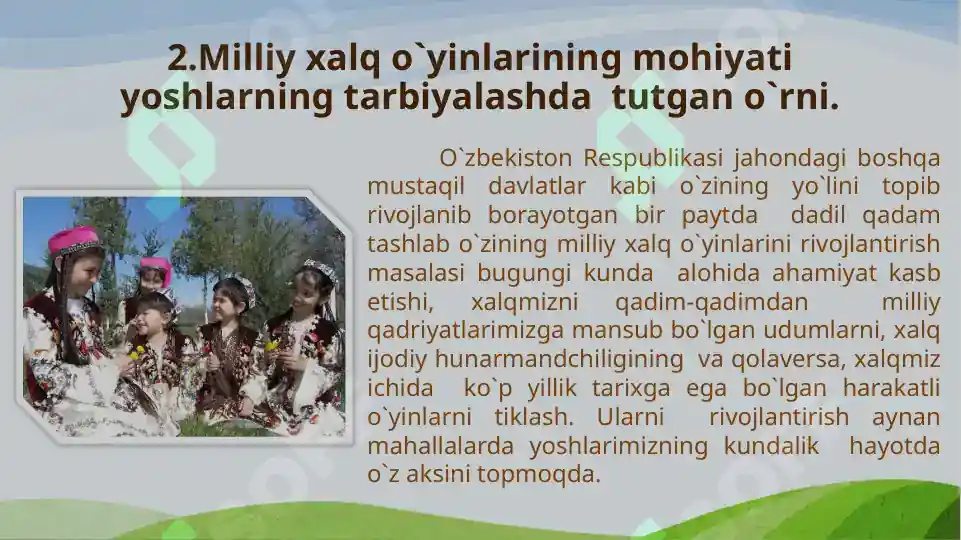 2.Milliy xalq o`yinlarining mohiyati yoshlarning tarbiyalashda tutgan o`rni.

O`zbekiston Respublikasi jahondagi boshqa mustaqil davlatlar kabi o`zining yo`lini topib rivojlanib borayotgan bir paytda dadil qadam tashlab o`zining milliy xalq o`yinlarini rivojlantirish masalasi bugungi kunda alohida ahamiyat kasb etishi, xalqmizni qadim-qadimdan milliy qadriyatlarimizga mansub bo`lgan udumlarni, xalq ijodiy hunarmandchiligining va qolaversa, xalqmiz ichida ko`p yillik tarixga ega bo`lgan harakatli o`yinlarni tiklash. Ularni rivojlantirish aynan mahallalarda yoshlarimizning kundalik hayotda o`z aksini topmoqda.